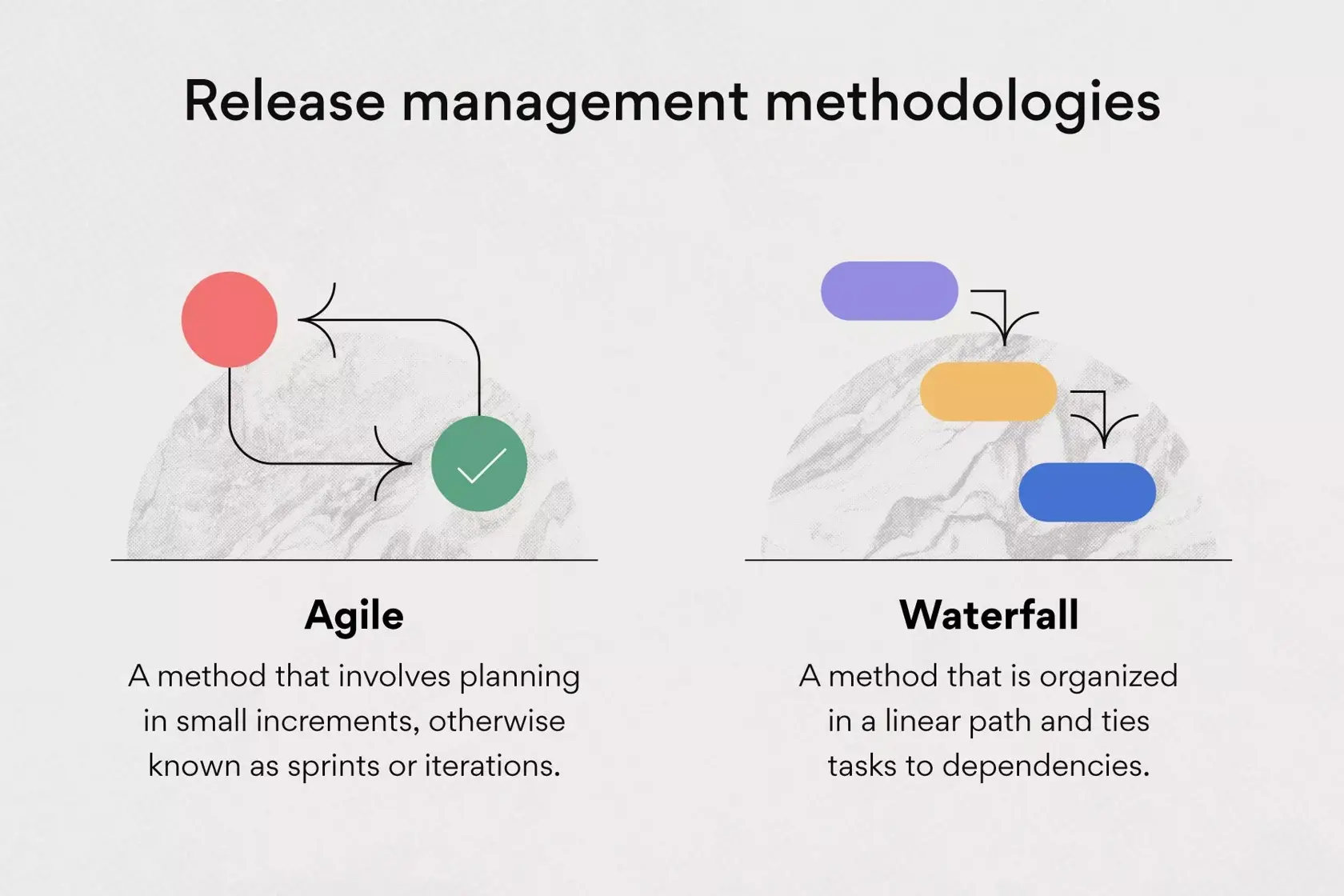 Release management methodologies

Agile

A method that involves planning in small increments, otherwise known as sprints or iterations.

Waterfall

A method that is organized in a linear path and ties tasks to dependencies.